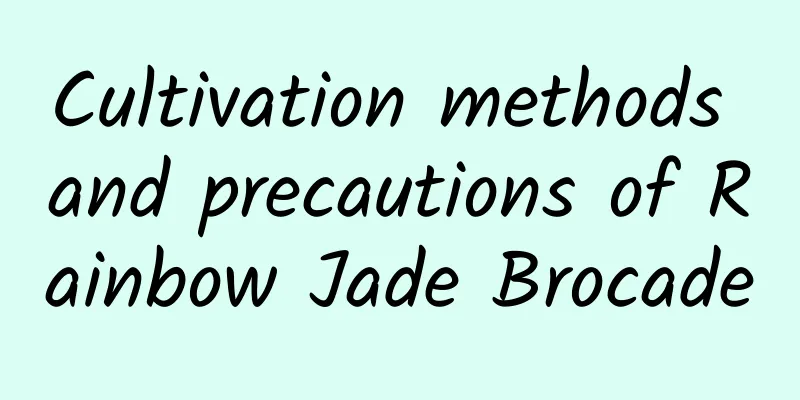 Cultivation methods and precautions of Rainbow Jade Brocade